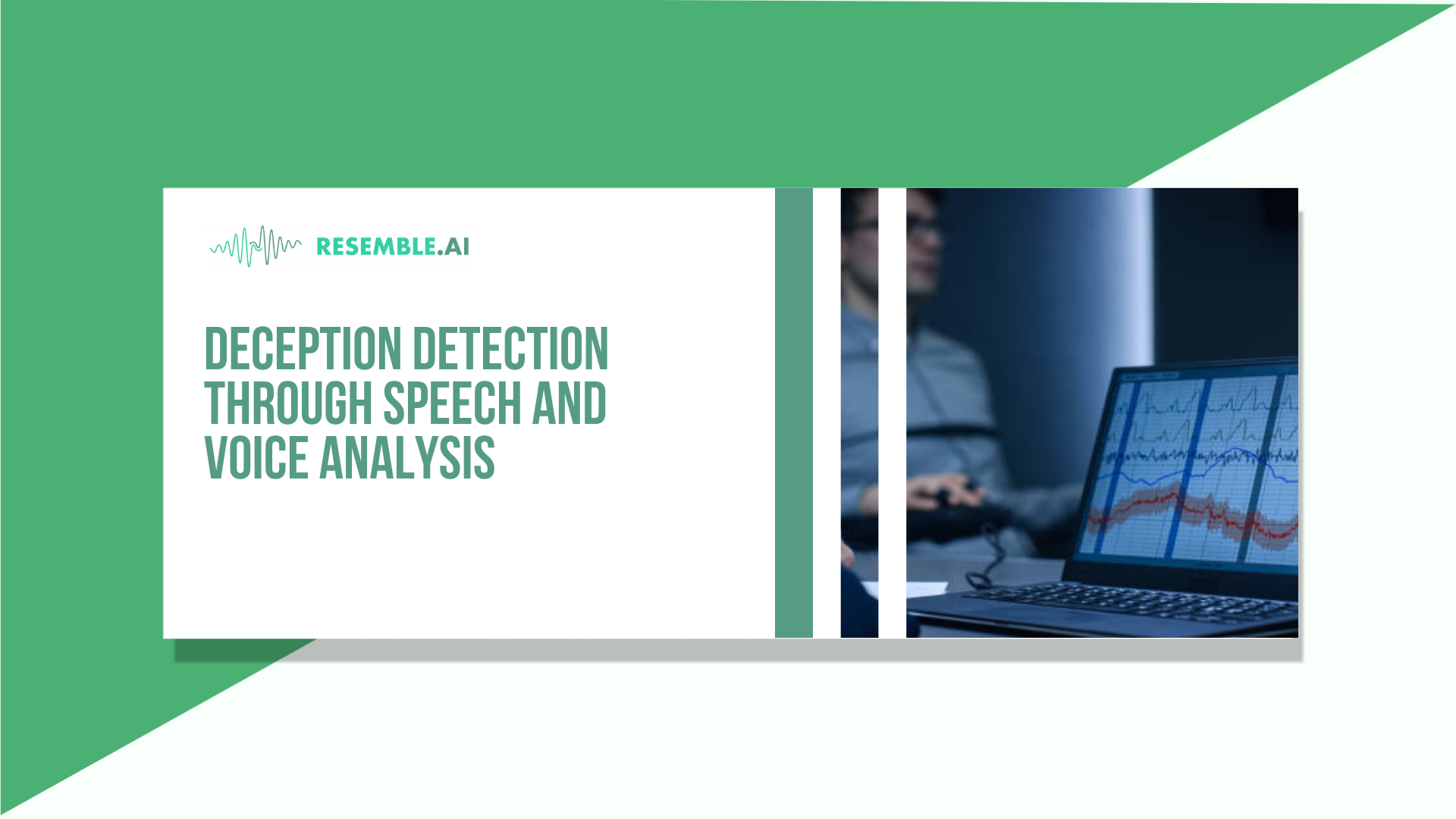 RESEMBLE.AI

DECEPTION DETECTION THROUGH SPEECH AND VOICE ANALYSIS